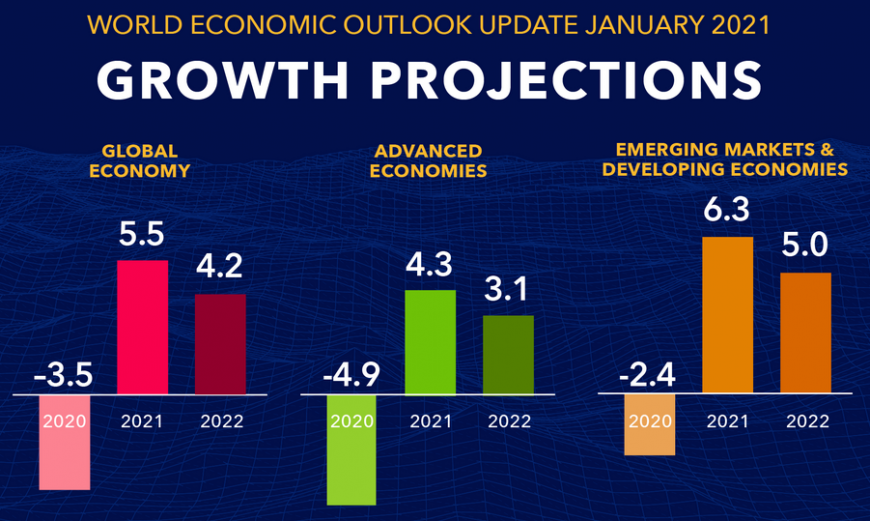 WORLD ECONOMIC OUTLOOK UPDATE JANUARY 2021

GROWTH PROJECTIONS

GLOBAL ECONOMY

-3.5
5.5
4.2
2020
2021
2022

ADVANCED ECONOMIES

-4.9
4.3
3.1
2020
2021
2022

EMERGING MARKETS & DEVELOPING ECONOMIES

-2.4
6.3
5.0
2020
2021
2022